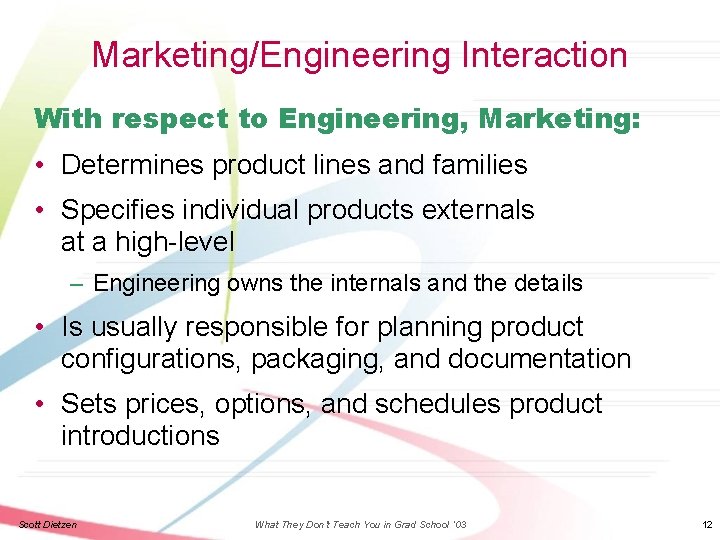 Marketing/Engineering Interaction

With respect to Engineering, Marketing:

• Determines product lines and families

• Specifies individual products externals at a high-level

– Engineering owns the internals and the details

• Is usually responsible for planning product configurations, packaging, and documentation

• Sets prices, options, and schedules product introductions

Scott Dietzen

What They Don't Teach You in Grad School '03

12